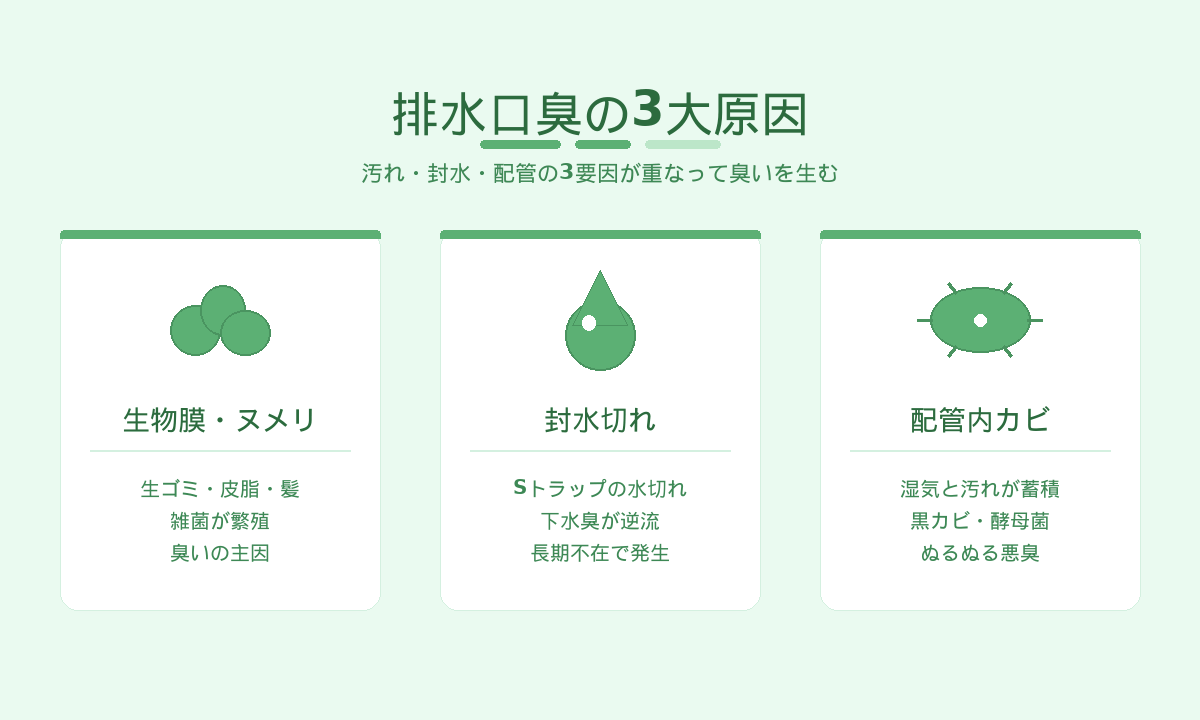 排水口臭の3大原因

汚れ・封水・配管の3要因が重なって臭いを生む

生物膜・ヌメリ

生ゴミ・皮脂・髪
雑菌が繁殖
臭いの主因

封水切れ

Sトラップの水切れ
下水臭が逆流
長期不在で発生

配管内カビ

湿気と汚れが蓄積
黒カビ・酵母菌
ぬるぬる悪臭